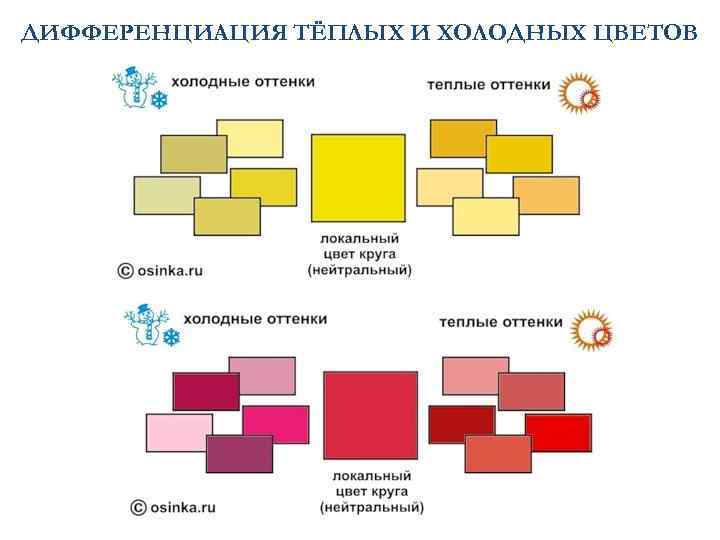 ДИФФЕРЕНЦИАЦИЯ ТЁПЛЫХ И ХОЛОДНЫХ ЦВЕТОВ

холодные оттенки

теплые оттенки

локальный цвет круга (нейтральный)

© osinka.ru

холодные оттенки

теплые оттенки

локальный цвет круга (нейтральный)

© osinka.ru